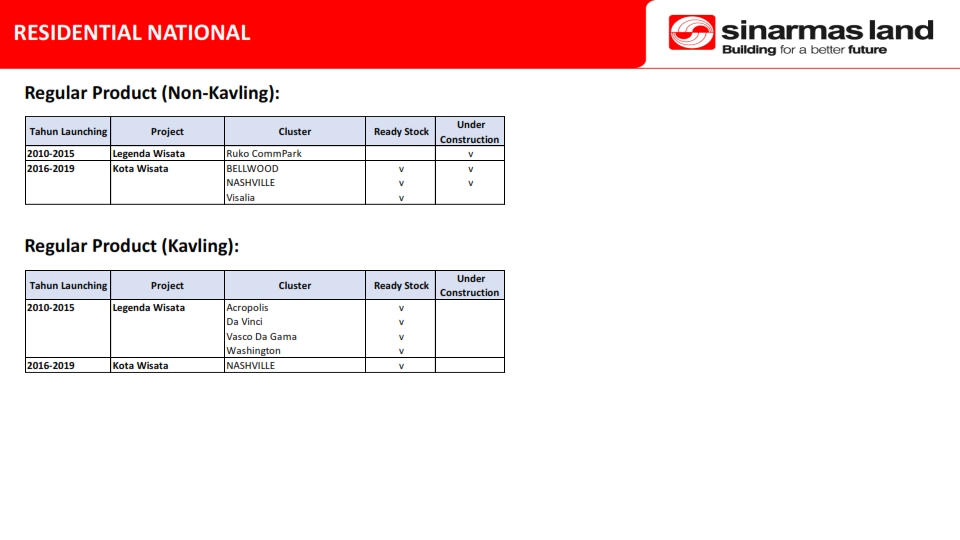 RESIDENTIAL NATIONAL

sinarmas land
Building for a better future

Regular Product (Non-Kavling):

| Tahun Launching | Project | Cluster | Ready Stock | Under Construction |
|---|---|---|---|---|
| 2010-2015 | Legenda Wisata | Ruko CommPark | | v |
| 2016-2019 | Kota Wisata | BELLWOOD | v | v |
| | | NASHVILLE | v | v |
| | | Visalia | v | |

Regular Product (Kavling):

| Tahun Launching | Project | Cluster | Ready Stock | Under Construction |
|---|---|---|---|---|
| 2010-2015 | Legenda Wisata | Acropolis | v | |
| | | Da Vinci | v | |
| | | Vasco Da Gama | v | |
| | | Washington | v | |
| 2016-2019 | Kota Wisata | NASHVILLE | v | |